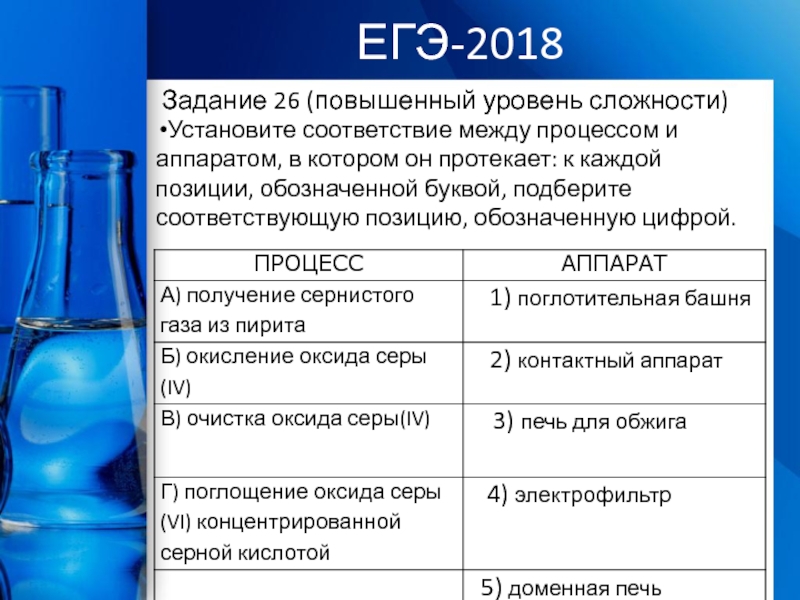 ЕГЭ-2018

Задание 26 (повышенный уровень сложности)

•Установите соответствие между процессом и аппаратом, в котором он протекает: к каждой позиции, обозначенной буквой, подберите соответствующую позицию, обозначенную цифрой.

| ПРОЦЕСС | АППАРАТ |
|---|---|
| А) получение сернистого газа из пирита | 1) поглотительная башня |
| Б) окисление оксида серы (IV) | 2) контактный аппарат |
| В) очистка оксида серы(IV) | 3) печь для обжига |
| Г) поглощение оксида серы (VI) концентрированной серной кислотой | 4) электрофильтр |
| | 5) доменная печь |